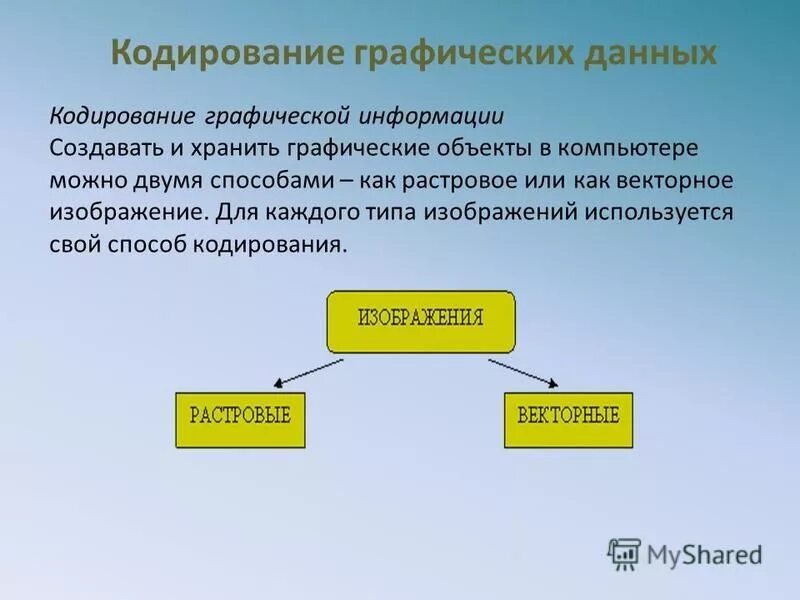 Кодирование графических данных

Кодирование графической информации
Создавать и хранить графические объекты в компьютере можно двумя способами – как растровое или как векторное изображение. Для каждого типа изображений используется свой способ кодирования.

ИЗОБРАЖЕНИЯ

РАСТРОВЫЕ

ВЕКТОРНЫЕ

MyShared